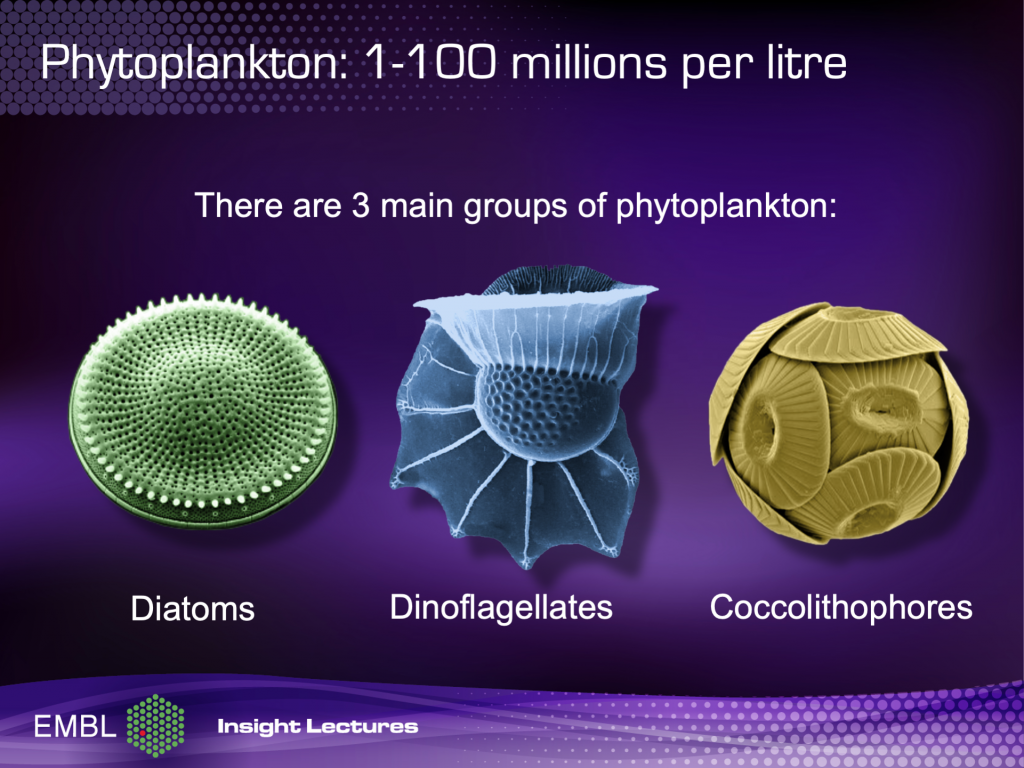 Phytoplankton: 1-100 millions per litre

There are 3 main groups of phytoplankton:

Diatoms

Dinoflagellates

Coccolithophores

EMBL

Insight Lectures